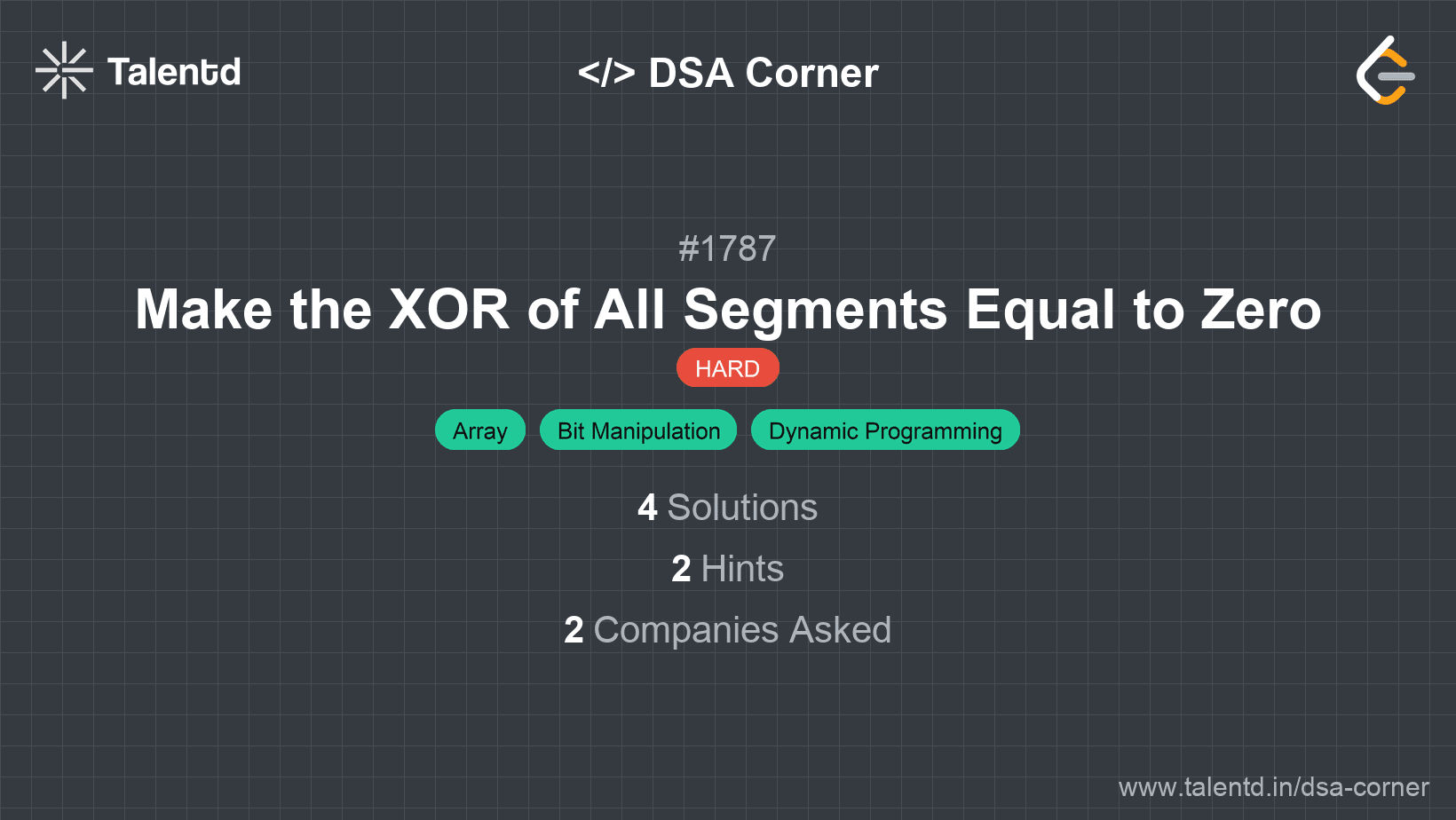 Talentd

</> DSA Corner

#1787

Make the XOR of All Segments Equal to Zero

HARD

Array
Bit Manipulation
Dynamic Programming

4 Solutions

2 Hints

2 Companies Asked

www.talentd.in/dsa-corner